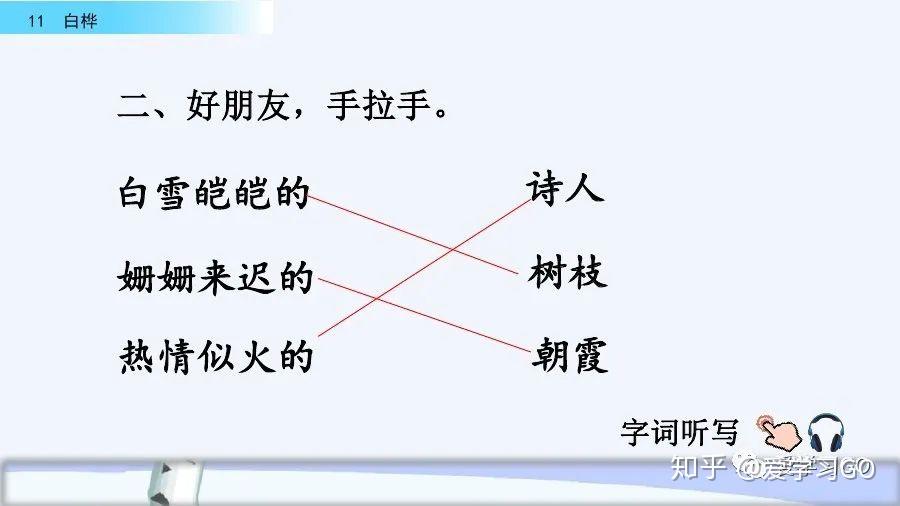 11 白桦

二、好朋友，手拉手。

白雪皑皑的

姗姗来迟的

热情似火的

诗人

树枝

朝霞

字词听写

知乎 @爱学习GO